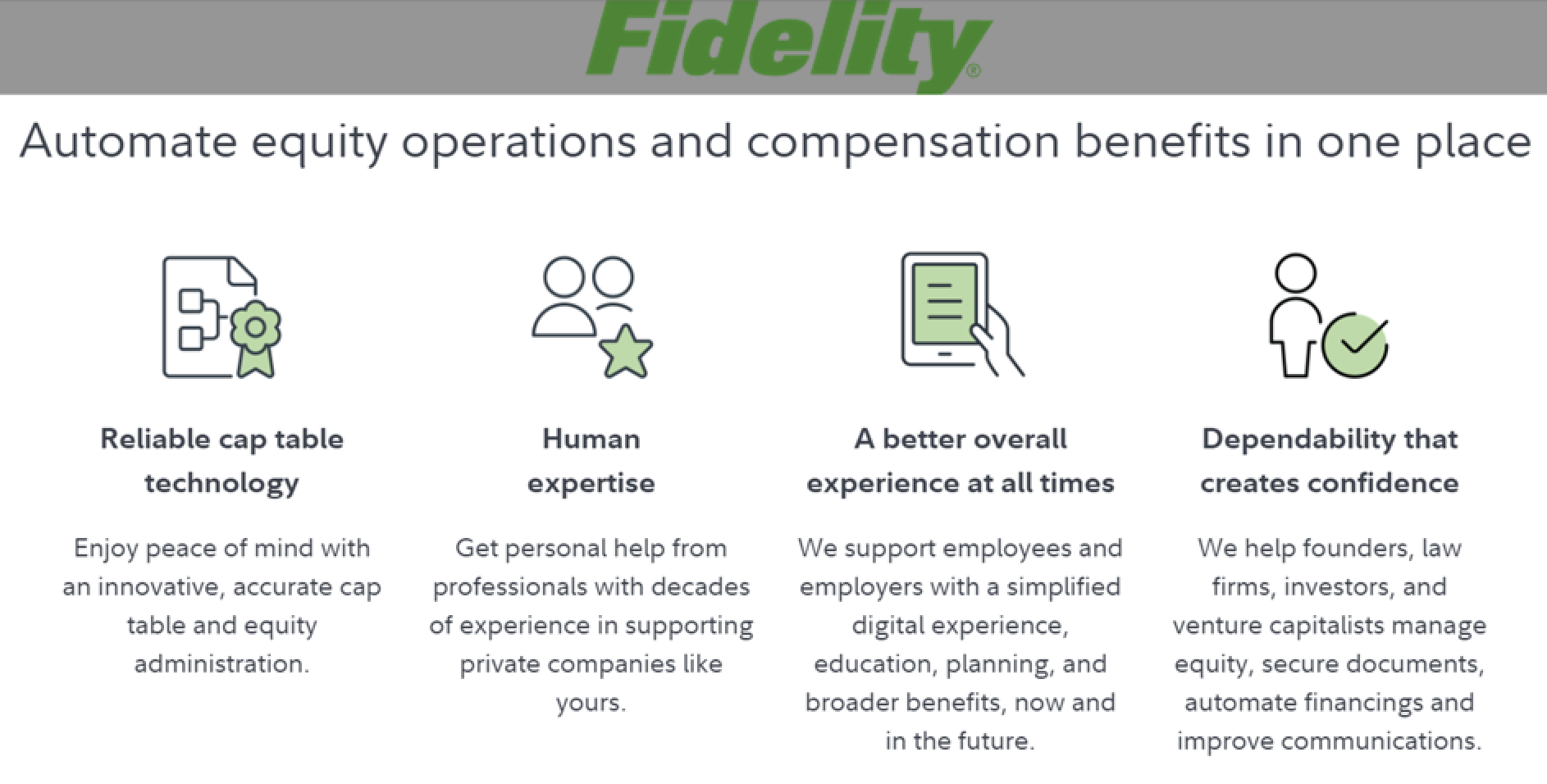 Fidelity®

Automate equity operations and compensation benefits in one place

Reliable cap table technology

Enjoy peace of mind with an innovative, accurate cap table and equity administration.

Human expertise

Get personal help from professionals with decades of experience in supporting private companies like yours.

A better overall experience at all times

We support employees and employers with a simplified digital experience, education, planning, and broader benefits, now and in the future.

Dependability that creates confidence

We help founders, law firms, investors, and venture capitalists manage equity, secure documents, automate financings and improve communications.